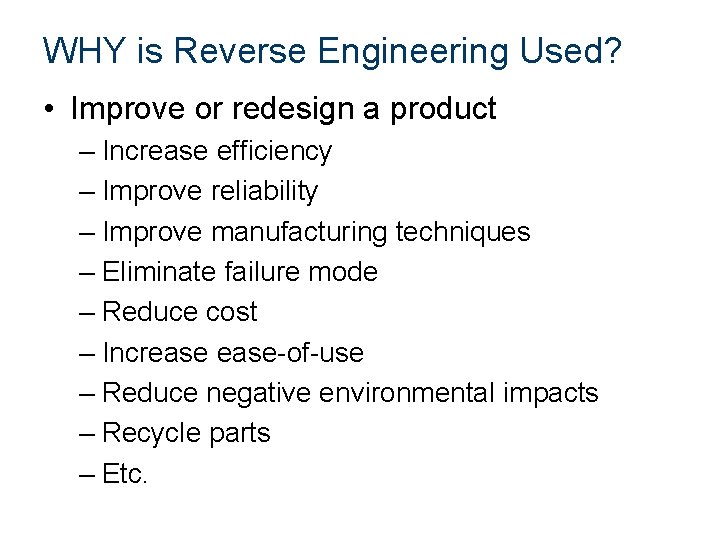 WHY is Reverse Engineering Used?

• Improve or redesign a product
– Increase efficiency
– Improve reliability
– Improve manufacturing techniques
– Eliminate failure mode
– Reduce cost
– Increase ease-of-use
– Reduce negative environmental impacts
– Recycle parts
– Etc.